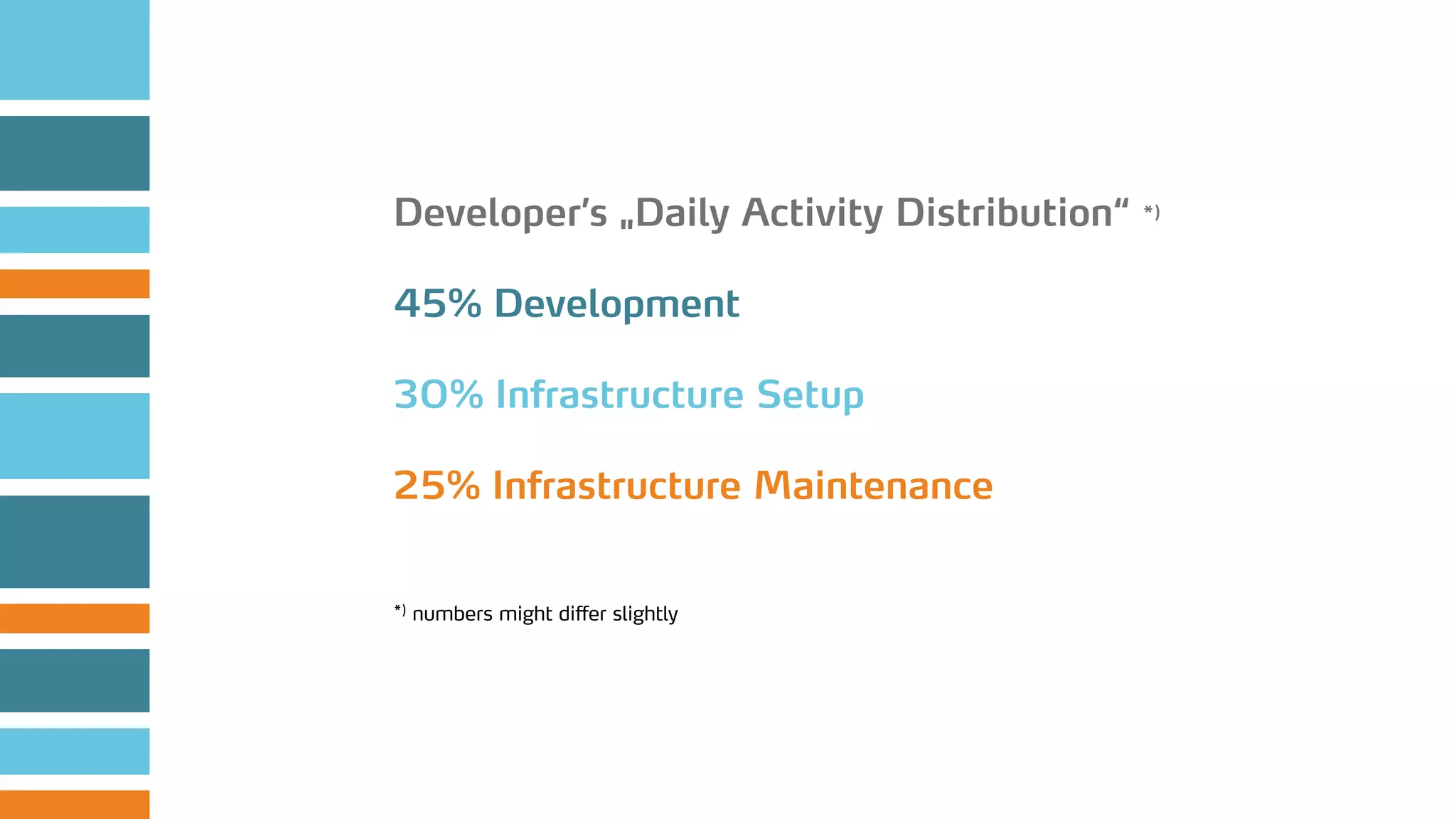 Developer’s „Daily Activity Distribution“ *)

45% Development

30% Infrastructure Setup

25% Infrastructure Maintenance

*) numbers might differ slightly